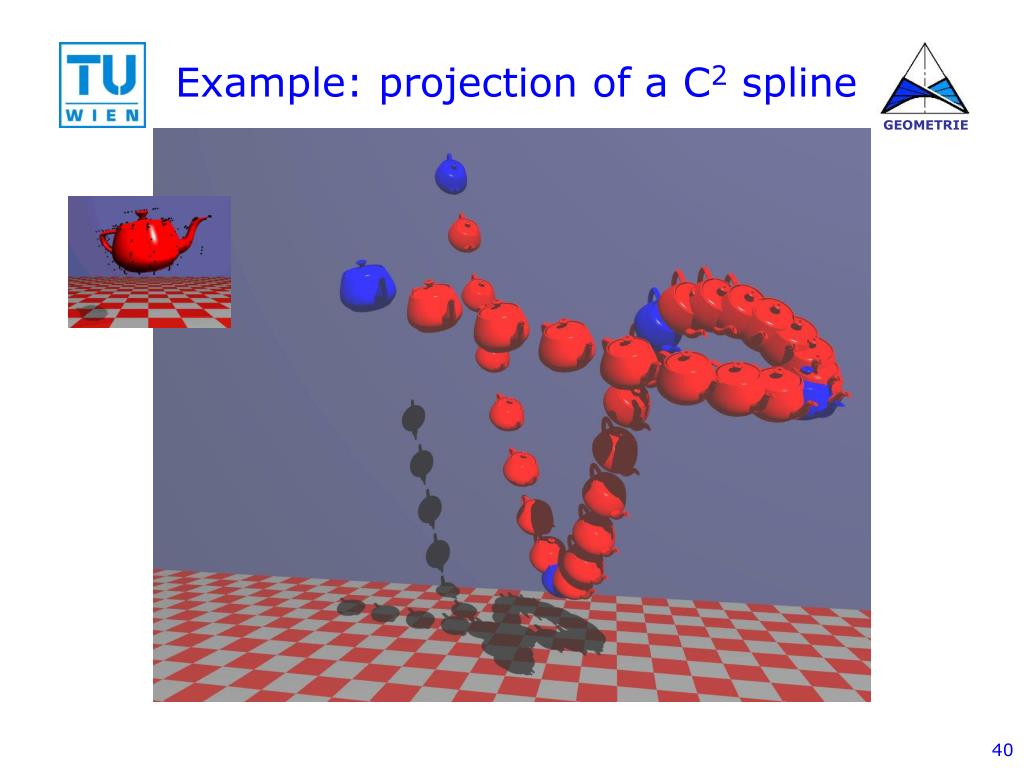 TU WIEN

Example: projection of a $C^2$ spline

GEOMETRIE

40